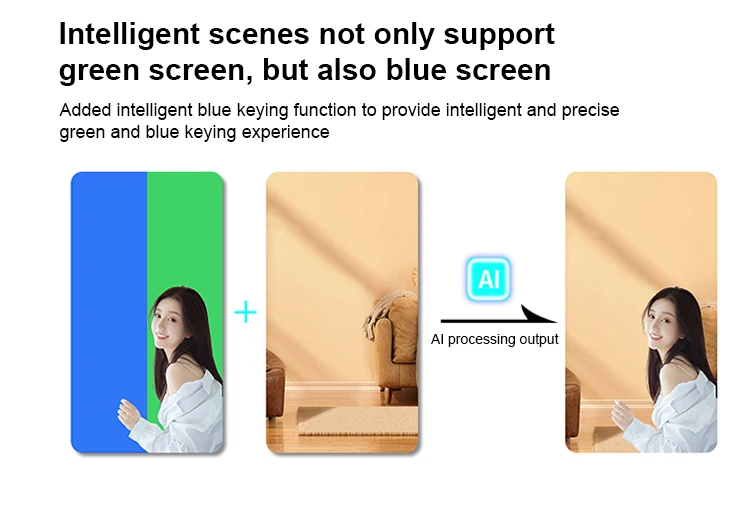 Intelligent scenes not only support green screen, but also blue screen

Added intelligent blue keying function to provide intelligent and precise green and blue keying experience

+

AI

AI processing output